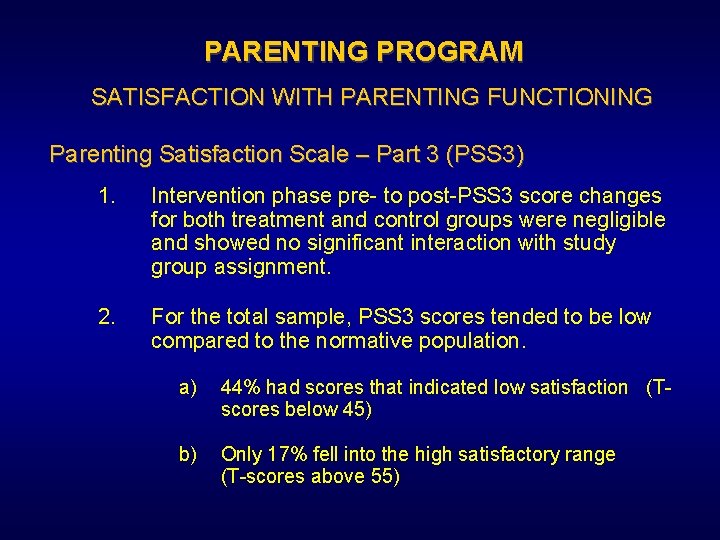 PARENTING PROGRAM

SATISFACTION WITH PARENTING FUNCTIONING

Parenting Satisfaction Scale – Part 3 (PSS3)

1. Intervention phase pre- to post-PSS3 score changes for both treatment and control groups were negligible and showed no significant interaction with study group assignment.

2. For the total sample, PSS3 scores tended to be low compared to the normative population.

a) 44% had scores that indicated low satisfaction (T-scores below 45)

b) Only 17% fell into the high satisfactory range (T-scores above 55)